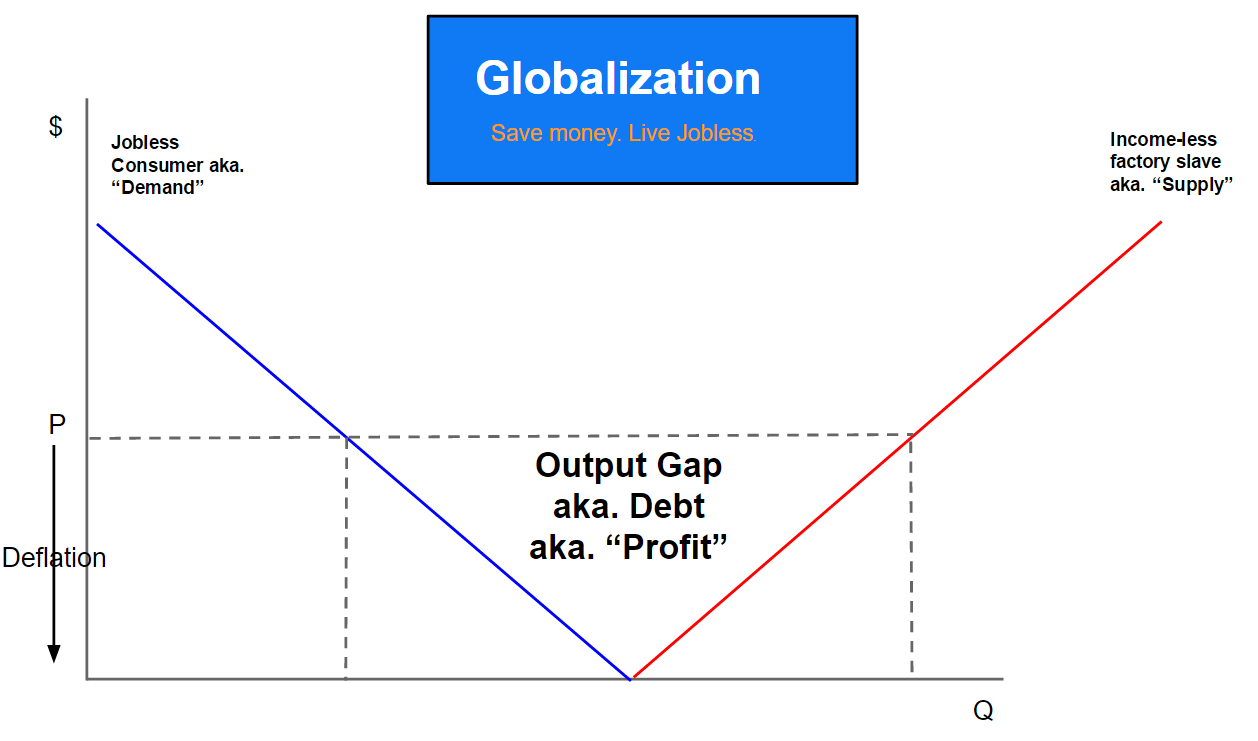 Globalization

Save money. Live Jobless.

$

Jobless Consumer aka. “Demand”

Income-less factory slave aka. “Supply”

P

Output Gap aka. Debt aka. “Profit”

Deflation

Q